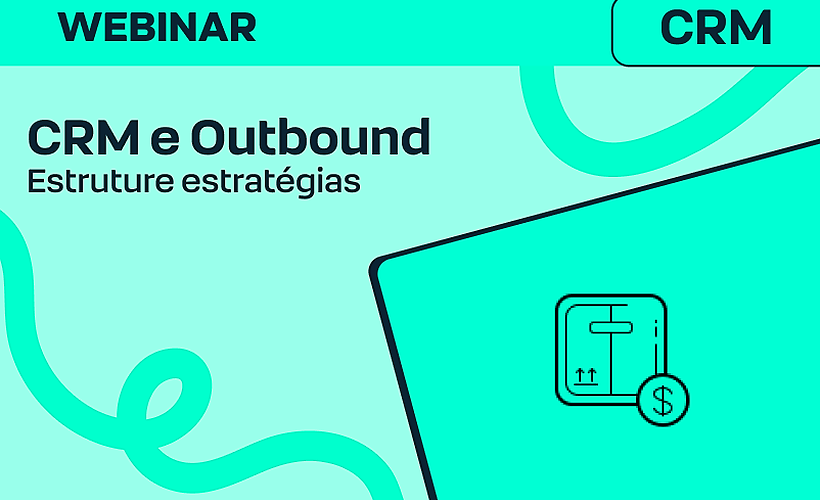 WEBINAR

CRM

CRM e Outbound
Estruture estratégias

$